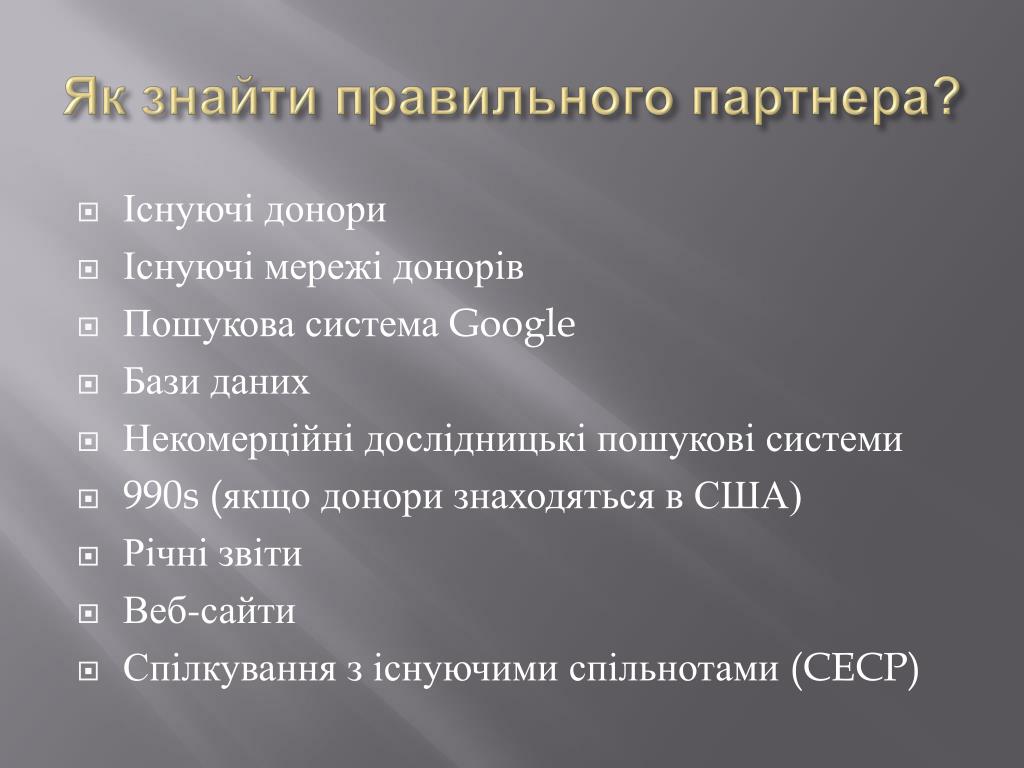 Як знайти правильного партнера?

Існуючі донори
Існуючі мережі донорів
Пошукова система Google
Бази даних
Некомерційні дослідницькі пошукові системи
990s (якщо донори знаходяться в США)
Річні звіти
Веб-сайти
Спілкування з існуючими спільнотами (CECP)